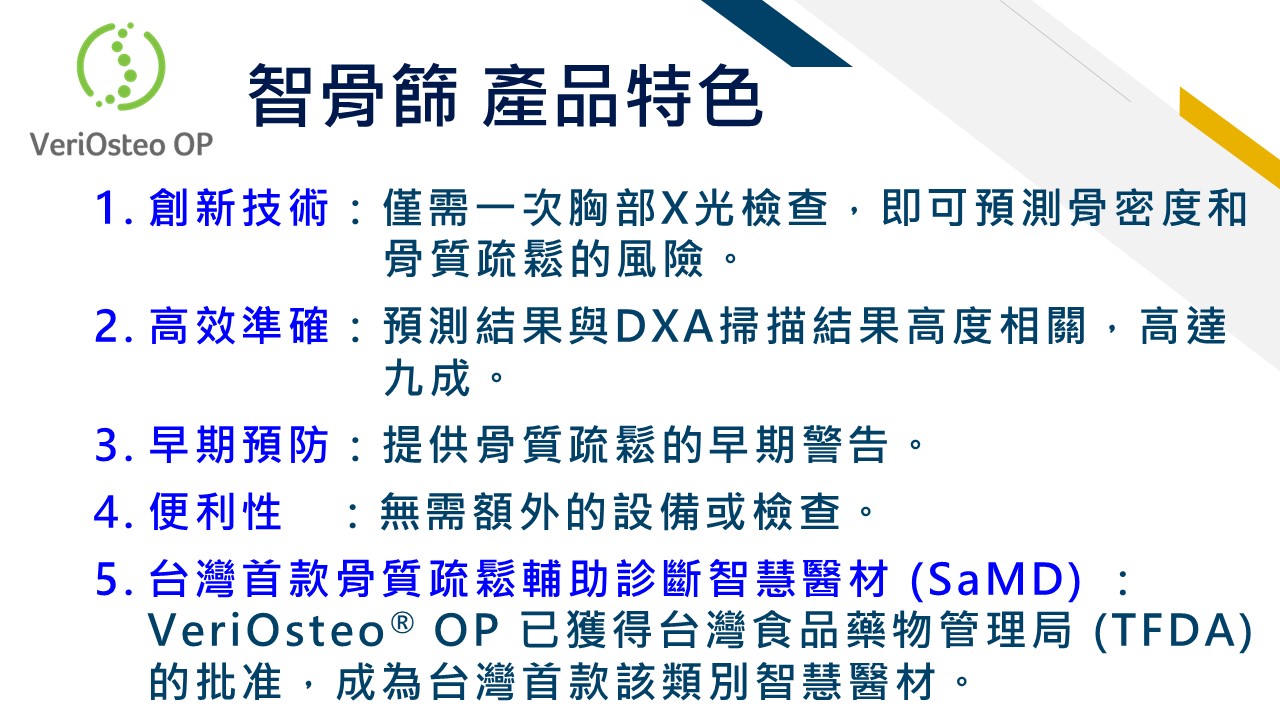 VeriOsteo OP

智骨篩 產品特色

1. 創新技術：僅需一次胸部X光檢查，即可預測骨密度和骨質疏鬆的風險。

2. 高效準確：預測結果與DXA掃描結果高度相關，高達九成。

3. 早期預防：提供骨質疏鬆的早期警告。

4. 便利性　：無需額外的設備或檢查。

5. 台灣首款骨質疏鬆輔助診斷智慧醫材 (SaMD) ：VeriOsteo® OP 已獲得台灣食品藥物管理局 (TFDA) 的批准，成為台灣首款該類別智慧醫材。